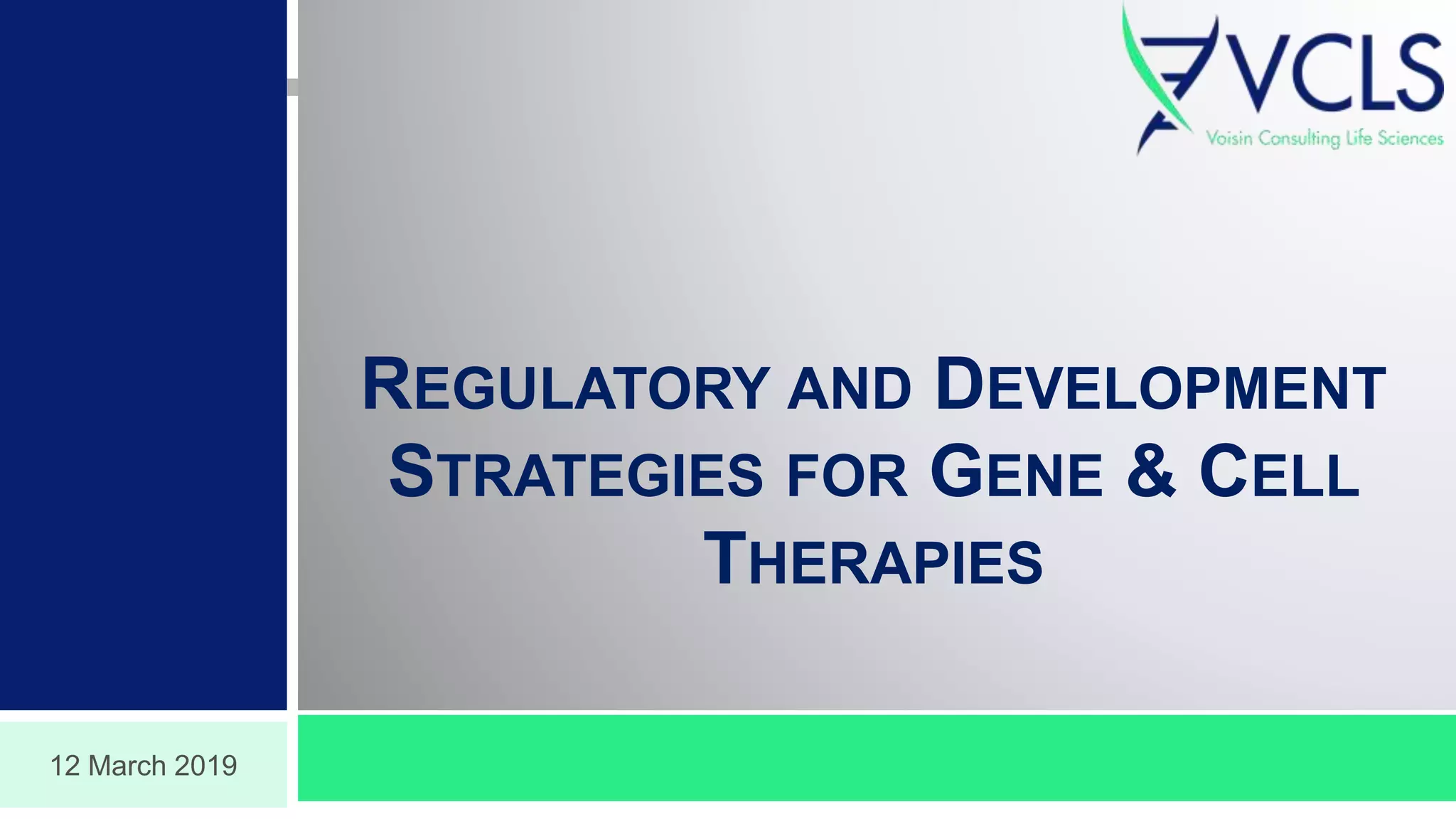 VCLS
Voisin Consulting Life Sciences

REGULATORY AND DEVELOPMENT STRATEGIES FOR GENE & CELL THERAPIES

12 March 2019